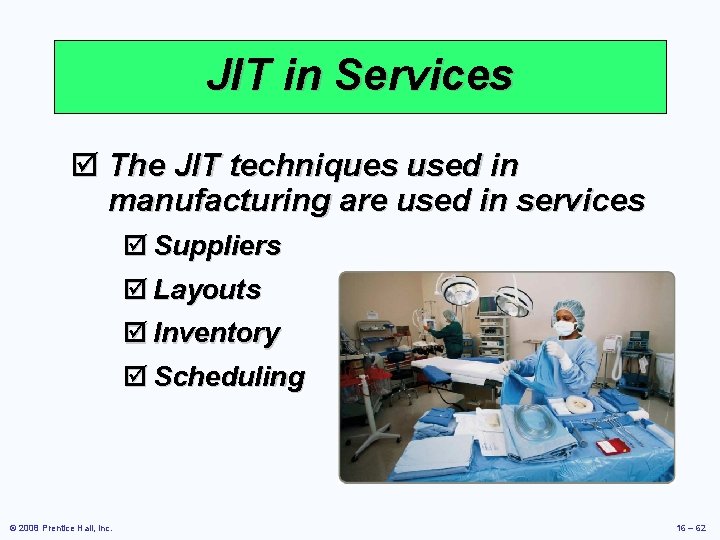 JIT in Services

☑ The JIT techniques used in manufacturing are used in services

☑ Suppliers

☑ Layouts

☑ Inventory

☑ Scheduling

© 2008 Prentice Hall, Inc.

16 – 62